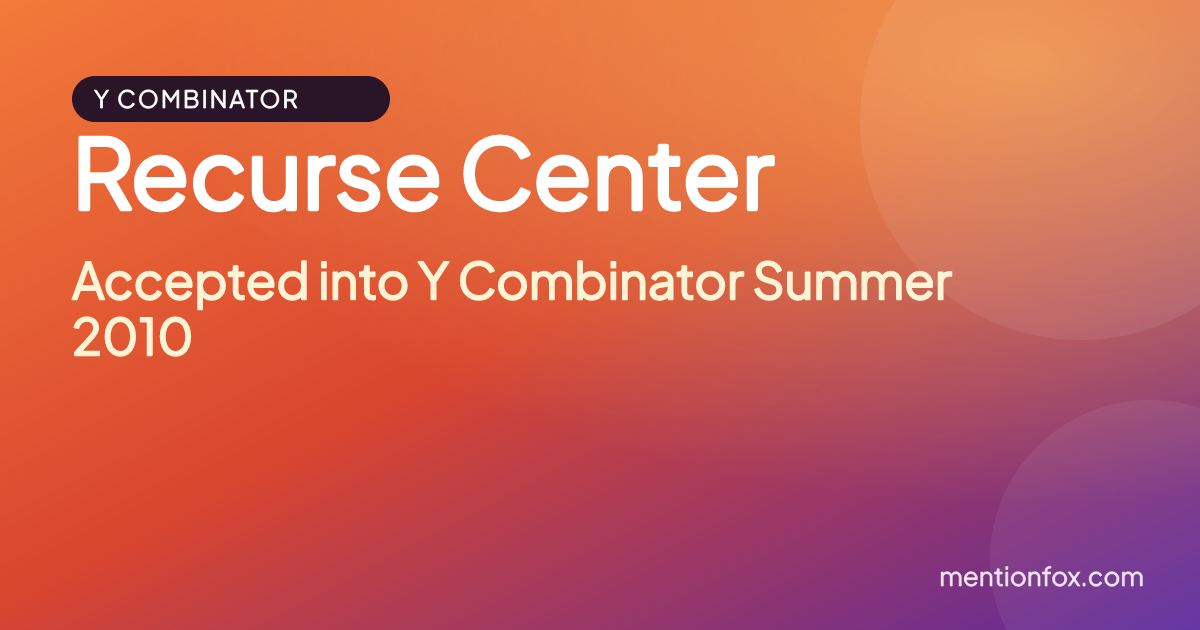 Y COMBINATOR

Recurse Center

Accepted into Y Combinator Summer 2010

mentionfox.com